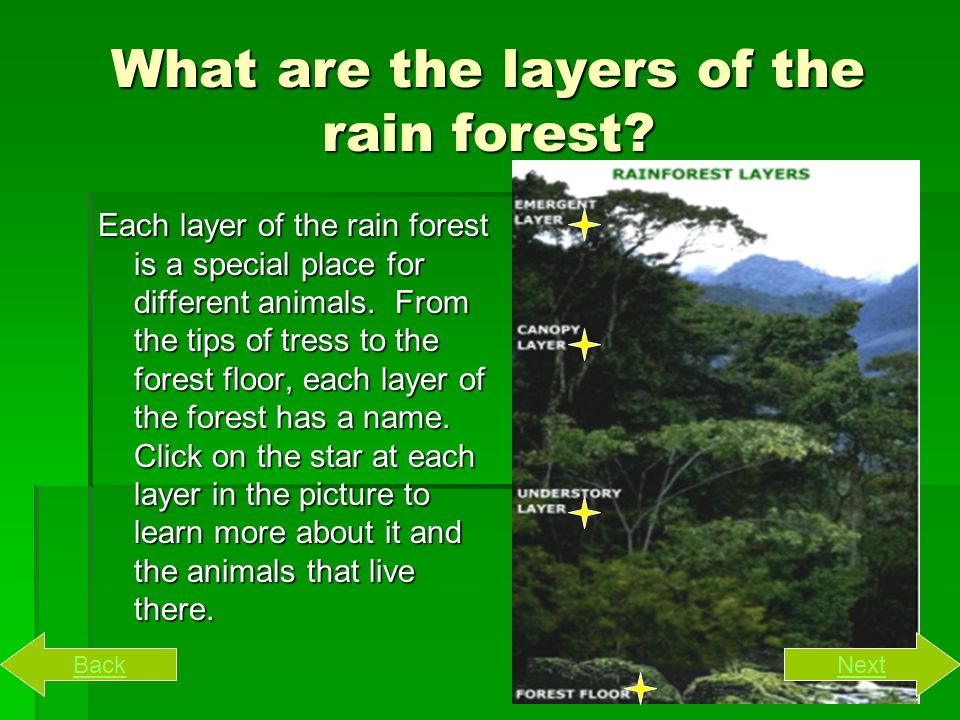 What are the layers of the rain forest?

Each layer of the rain forest is a special place for different animals. From the tips of tress to the forest floor, each layer of the forest has a name. Click on the star at each layer in the picture to learn more about it and the animals that live there.

RAINFOREST LAYERS

EMERGENT LAYER

CANOPY LAYER

UNDERSTORY LAYER

FOREST FLOOR

Back

Next